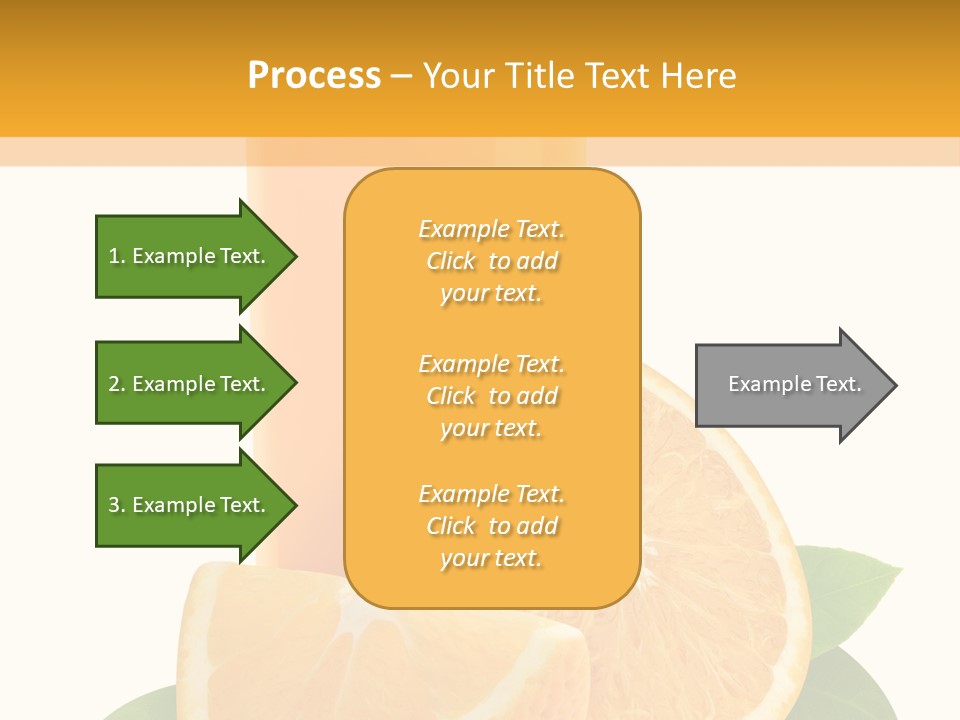 Process – Your Title Text Here

1. Example Text.

2. Example Text.

3. Example Text.

Example Text. Click to add your text.

Example Text. Click to add your text.

Example Text. Click to add your text.

Example Text.